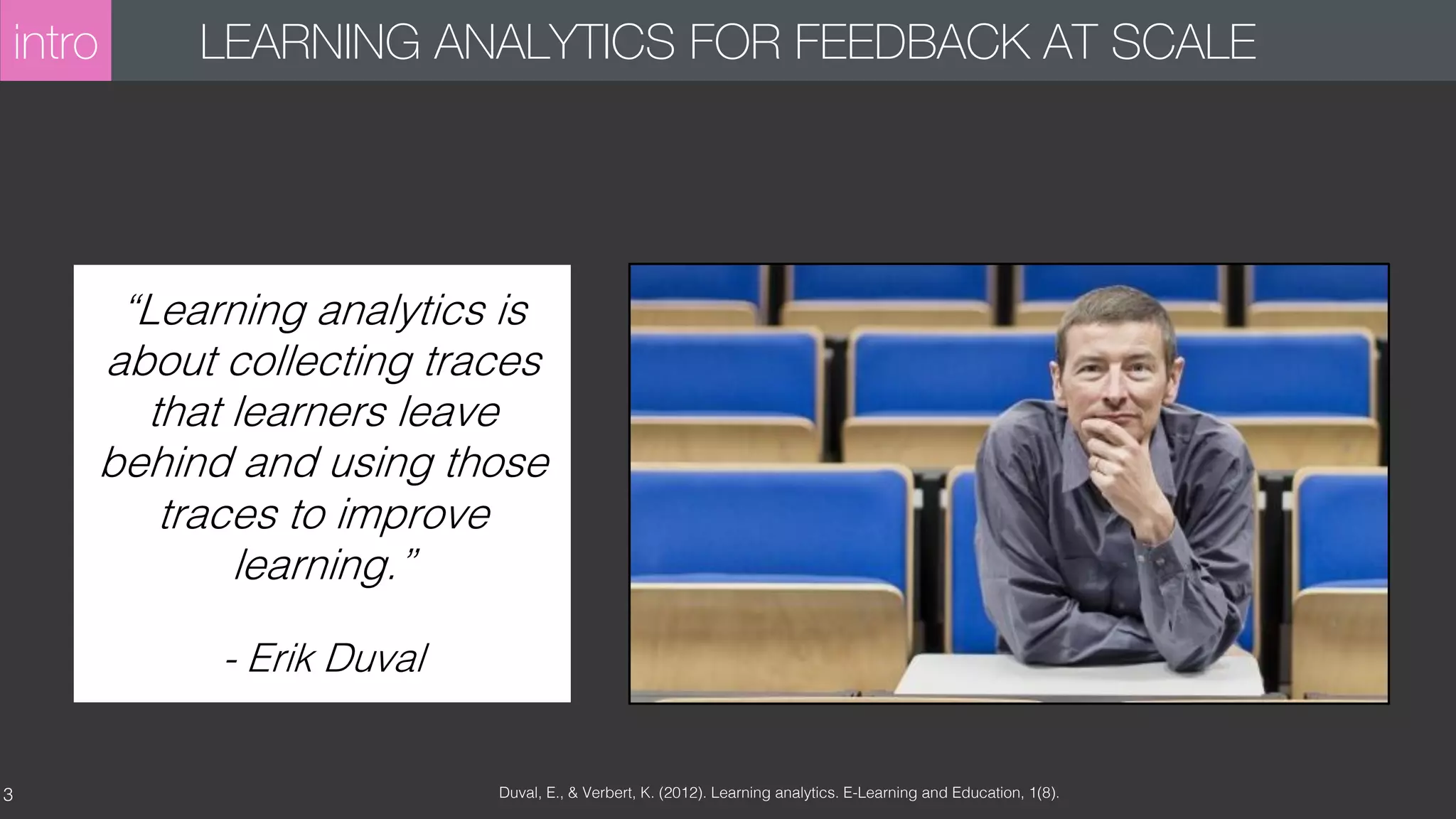 intro LEARNING ANALYTICS FOR FEEDBACK AT SCALE

“Learning analytics is about collecting traces that learners leave behind and using those traces to improve learning.”

- Erik Duval

3

Duval, E., & Verbert, K. (2012). Learning analytics. E-Learning and Education, 1(8).